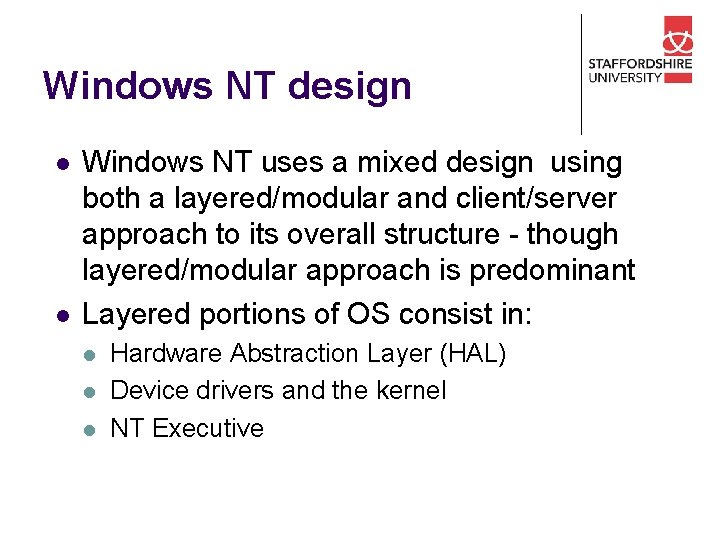 Windows NT design

STAFFORDSHIRE UNIVERSITY

- Windows NT uses a mixed design using both a layered/modular and client/server approach to its overall structure - though layered/modular approach is predominant
- Layered portions of OS consist in:
  - Hardware Abstraction Layer (HAL)
  - Device drivers and the kernel
  - NT Executive